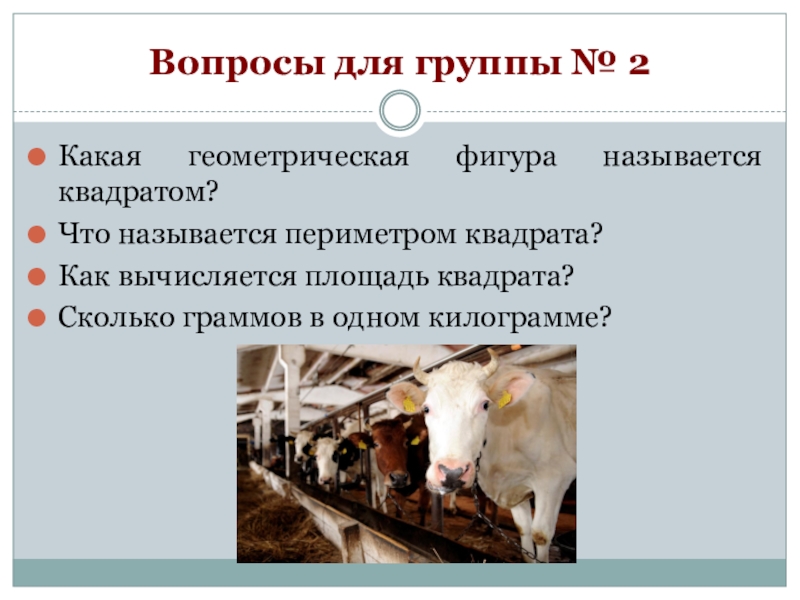 Вопросы для группы № 2

Какая геометрическая фигура называется квадратом?

Что называется периметром квадрата?

Как вычисляется площадь квадрата?

Сколько граммов в одном килограмме?